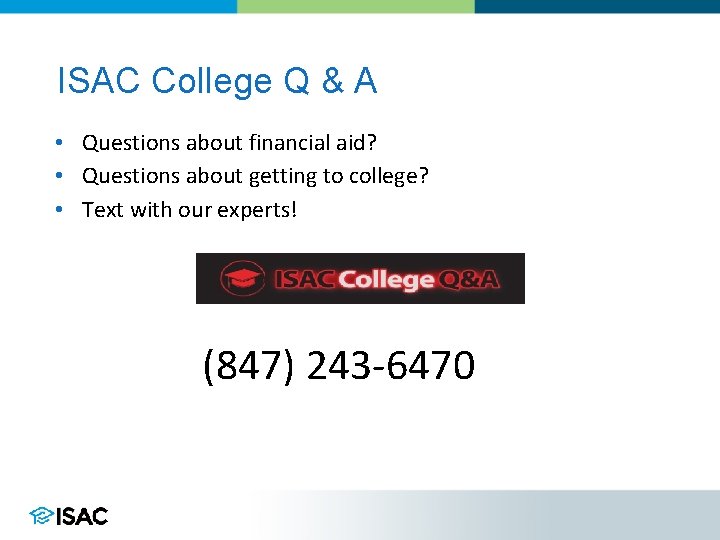 ISAC College Q & A

• Questions about financial aid?
• Questions about getting to college?
• Text with our experts!

ISAC College Q&A

(847) 243-6470

ISAC